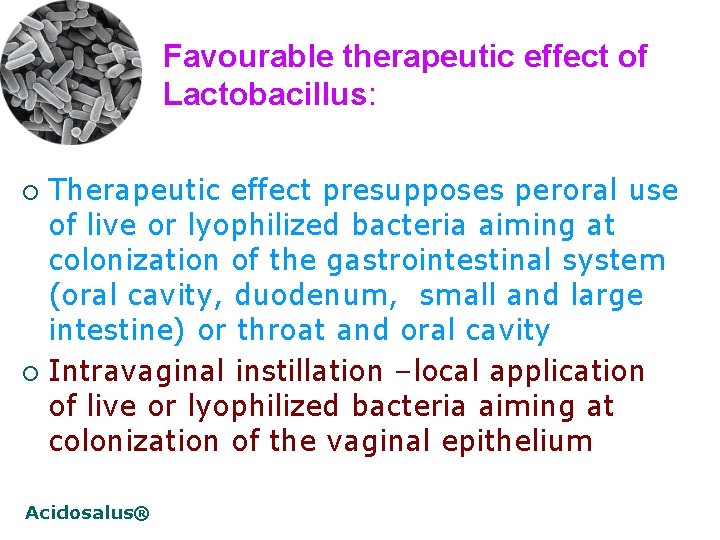 Favourable therapeutic effect of Lactobacillus:

○ Therapeutic effect presupposes peroral use of live or lyophilized bacteria aiming at colonization of the gastrointestinal system (oral cavity, duodenum, small and large intestine) or throat and oral cavity

○ Intravaginal instillation –local application of live or lyophilized bacteria aiming at colonization of the vaginal epithelium

Acidosalus®